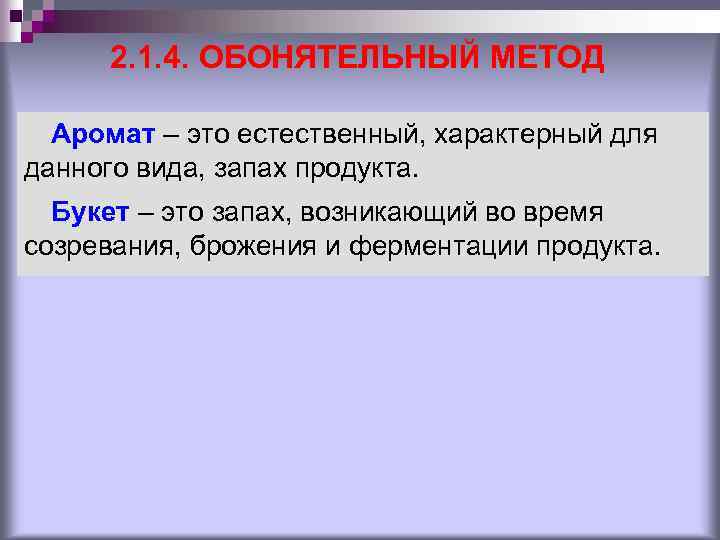 2.1.4. ОБОНЯТЕЛЬНЫЙ МЕТОД

Аромат – это естественный, характерный для данного вида, запах продукта.

Букет – это запах, возникающий во время созревания, брожения и ферментации продукта.